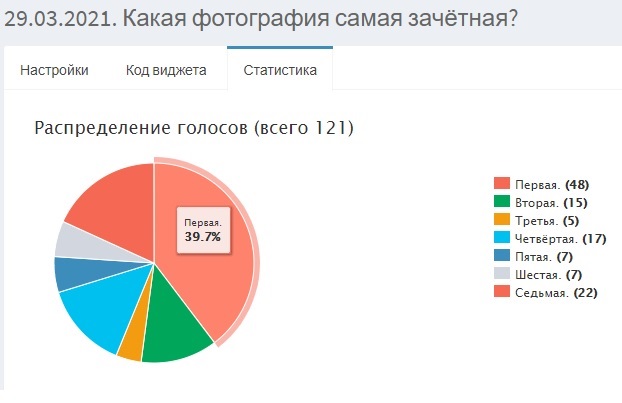 29.03.2021. Какая фотография самая зачётная?

Настройки Код виджета Статистика

Распределение голосов (всего 121)

Первая.
39.7%

Первая. (48)
Вторая. (15)
Третья. (5)
Четвёртая. (17)
Пятая. (7)
Шестая. (7)
Седьмая. (22)